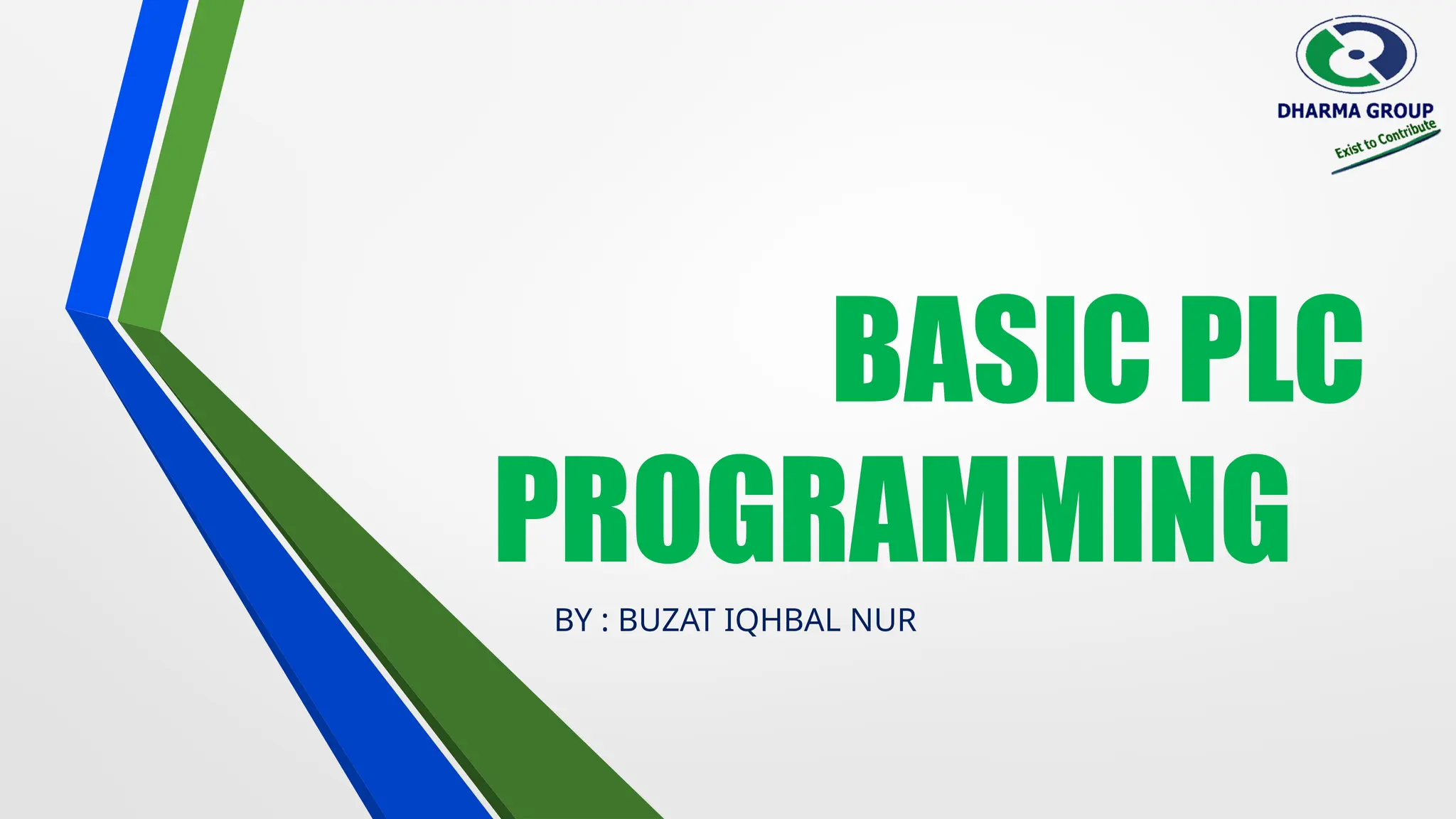 DHARMA GROUP
Exist to Contribute

BASIC PLC PROGRAMMING

BY : BUZAT IQHBAL NUR